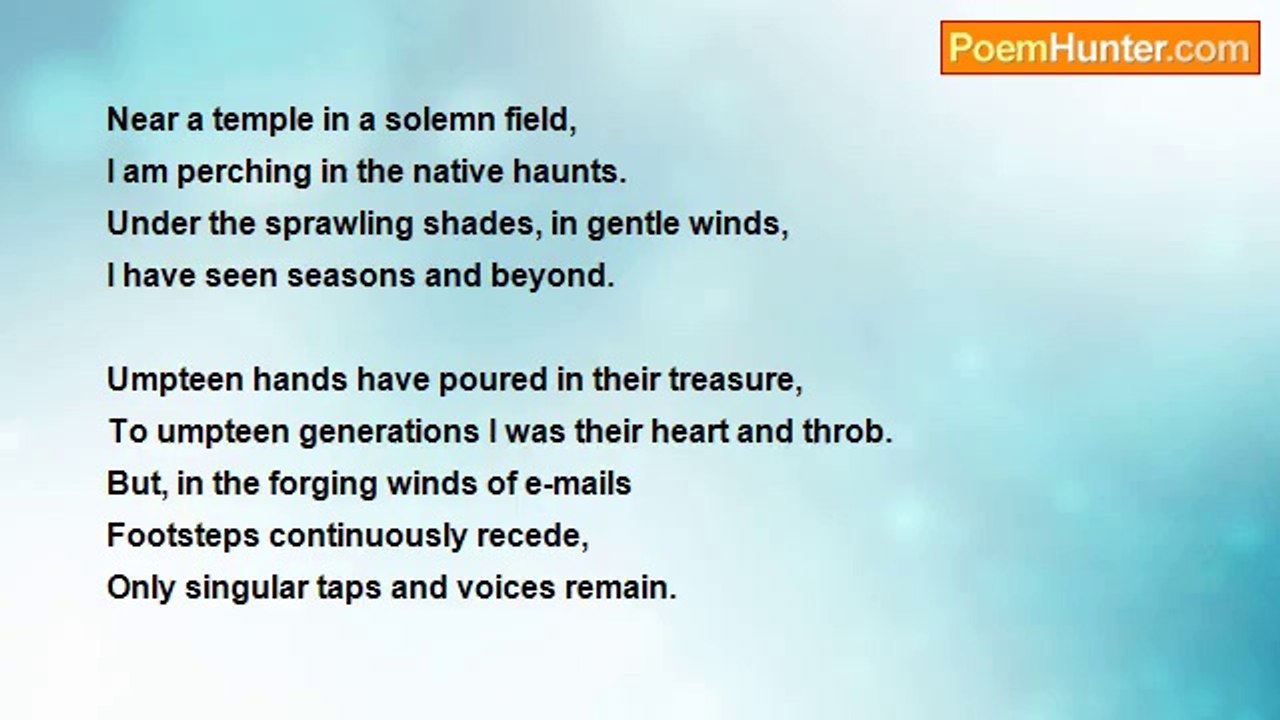 PoemHunter.com

Near a temple in a solemn field,
I am perching in the native haunts.
Under the sprawling shades, in gentle winds,
I have seen seasons and beyond.

Umpteen hands have poured in their treasure,
To umpteen generations I was their heart and throb.
But, in the forging winds of e-mails
Footsteps continuously recede,
Only singular taps and voices remain.